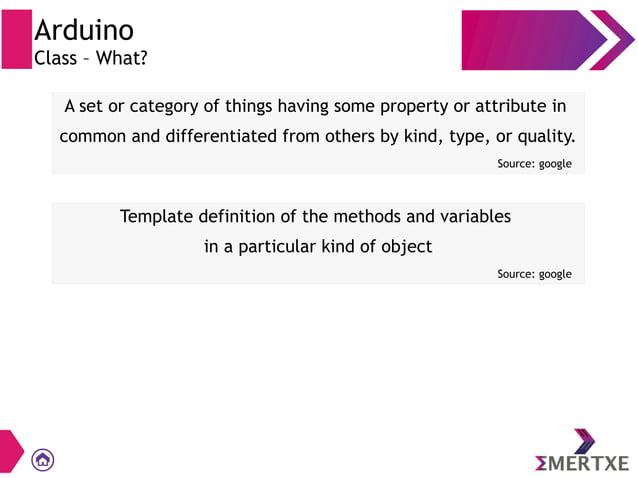 Arduino
Class – What?

A set or category of things having some property or attribute in common and differentiated from others by kind, type, or quality.

Source: google

Template definition of the methods and variables in a particular kind of object

Source: google

ΣMERTXE